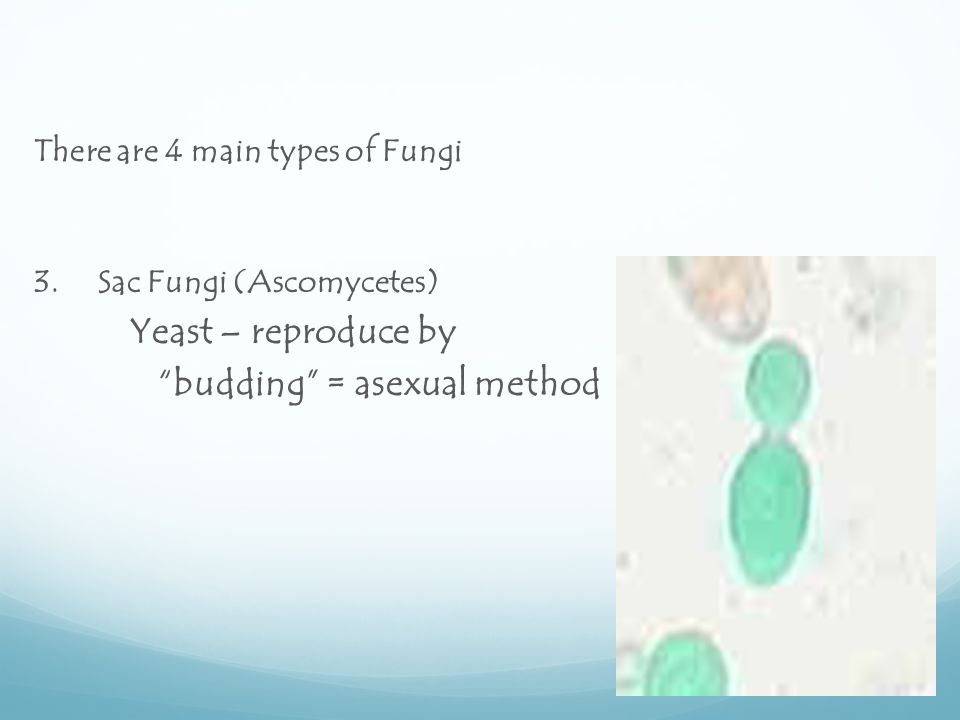 There are 4 main types of Fungi

3. Sac Fungi (Ascomycetes)

Yeast – reproduce by "budding" = asexual method